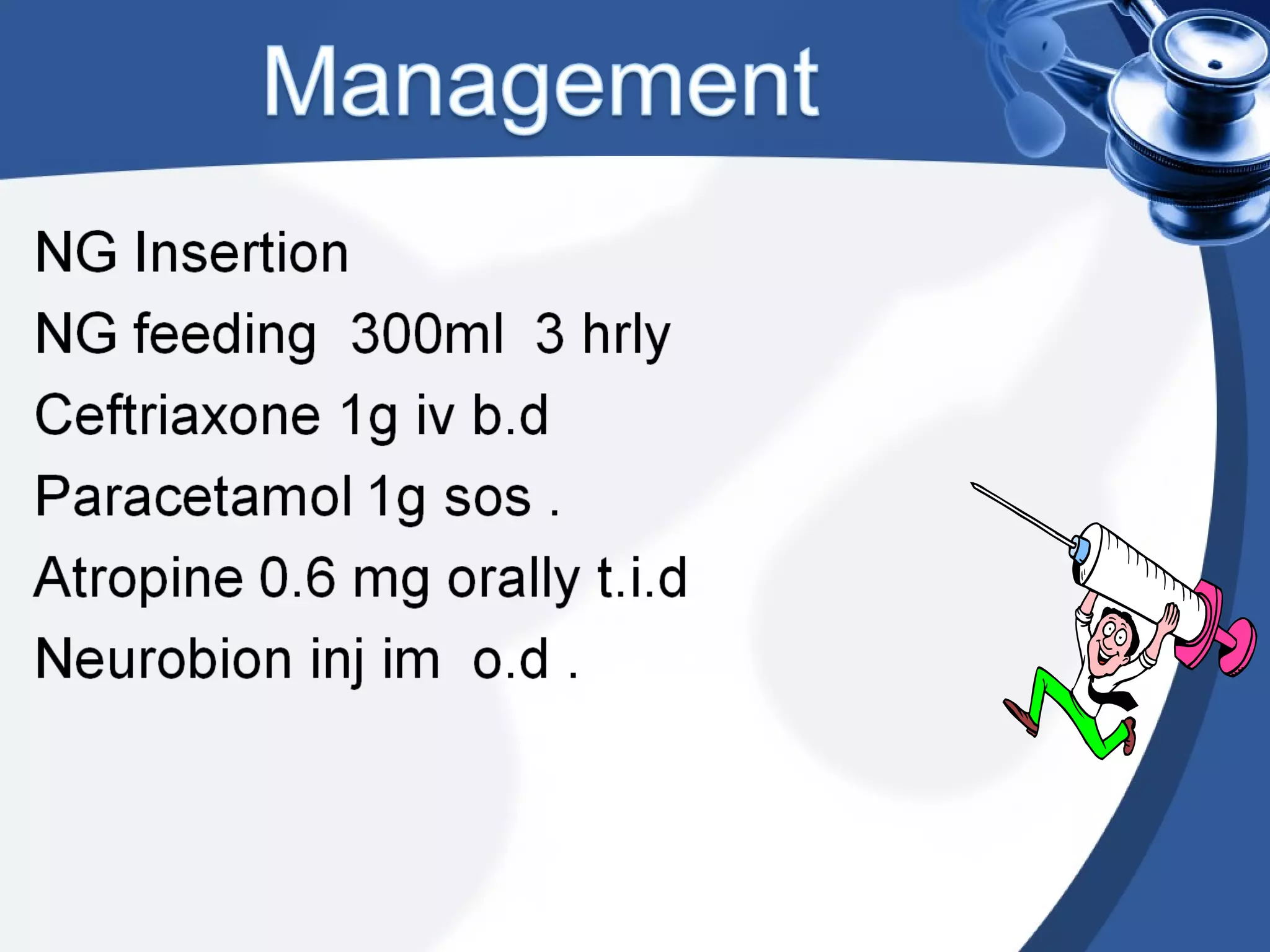 Management

NG Insertion

NG feeding 300ml 3 hrly

Ceftriaxone 1g iv b.d

Paracetamol 1g sos .

Atropine 0.6 mg orally t.i.d

Neurobion inj im o.d .